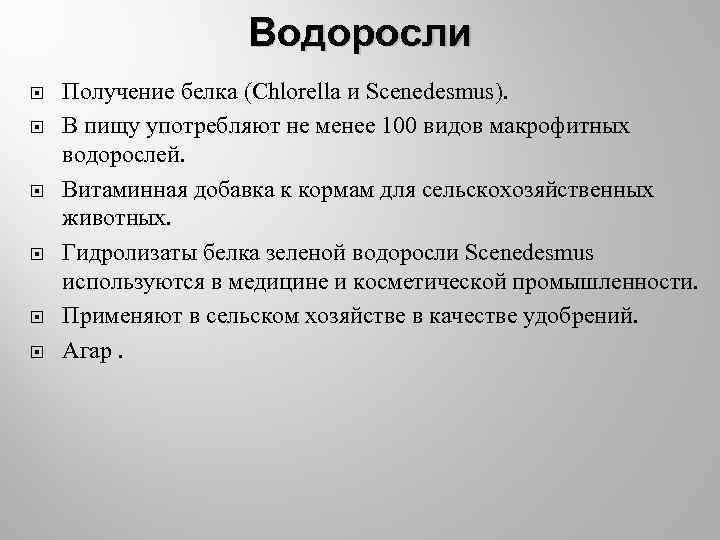 Водоросли

Получение белка (Chlorella и Scenedesmus).

В пищу употребляют не менее 100 видов макрофитных водорослей.

Витаминная добавка к кормам для сельскохозяйственных животных.

Гидролизаты белка зеленой водоросли Scenedesmus используются в медицине и косметической промышленности.

Применяют в сельском хозяйстве в качестве удобрений.

Агар .